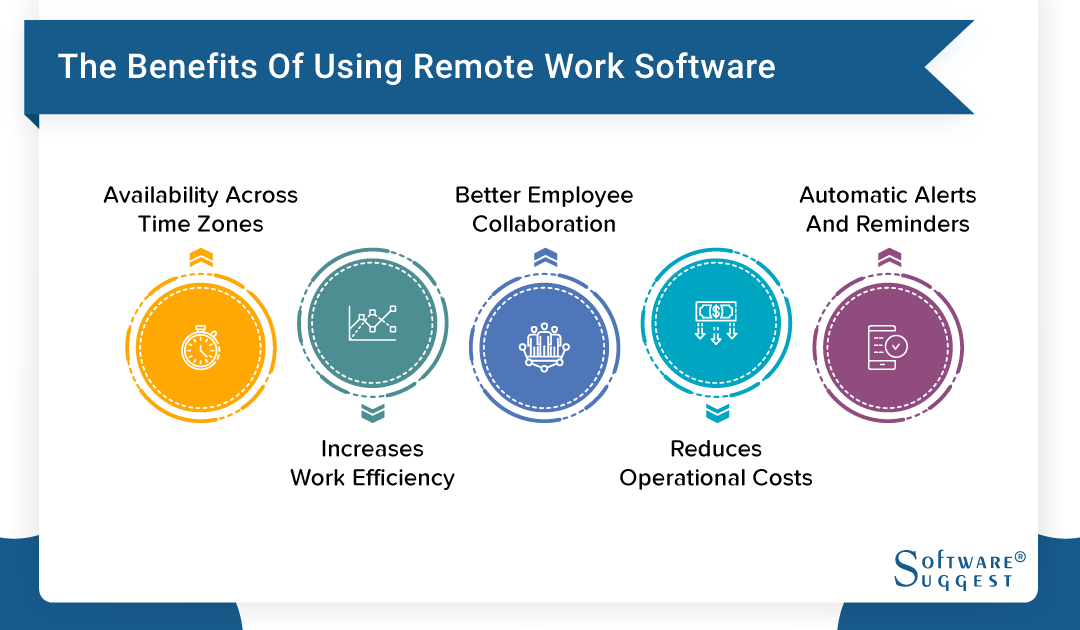 The Benefits Of Using Remote Work Software

Availability Across Time Zones

Increases Work Efficiency

Better Employee Collaboration

Reduces Operational Costs

Automatic Alerts And Reminders

SOFTWARE® SUGGEST